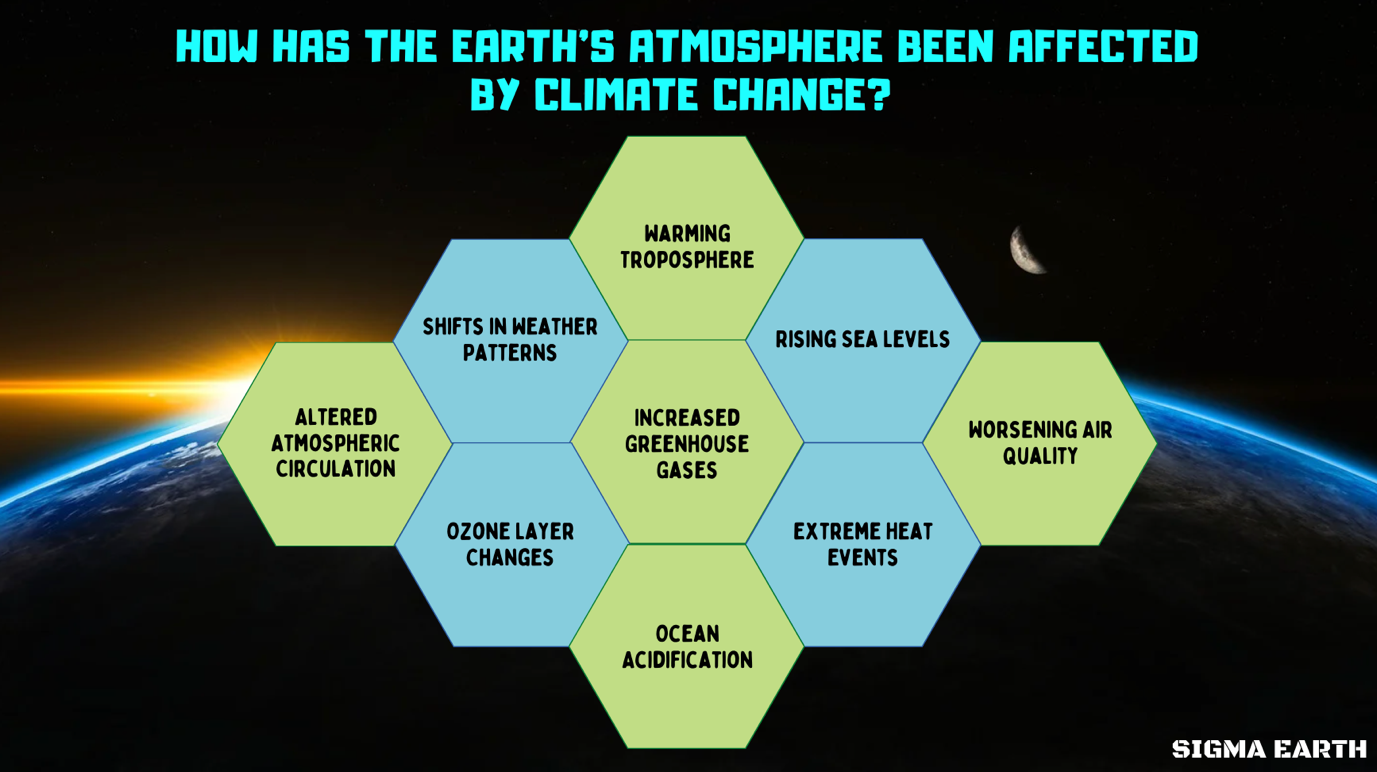 HOW HAS THE EARTH'S ATMOSPHERE BEEN AFFECTED BY CLIMATE CHANGE?

WARMING TROPOSPHERE

SHIFTS IN WEATHER PATTERNS

RISING SEA LEVELS

ALTERED ATMOSPHERIC CIRCULATION

INCREASED GREENHOUSE GASES

WORSENING AIR QUALITY

OZONE LAYER CHANGES

EXTREME HEAT EVENTS

OCEAN ACIDIFICATION

SIGMA EARTH